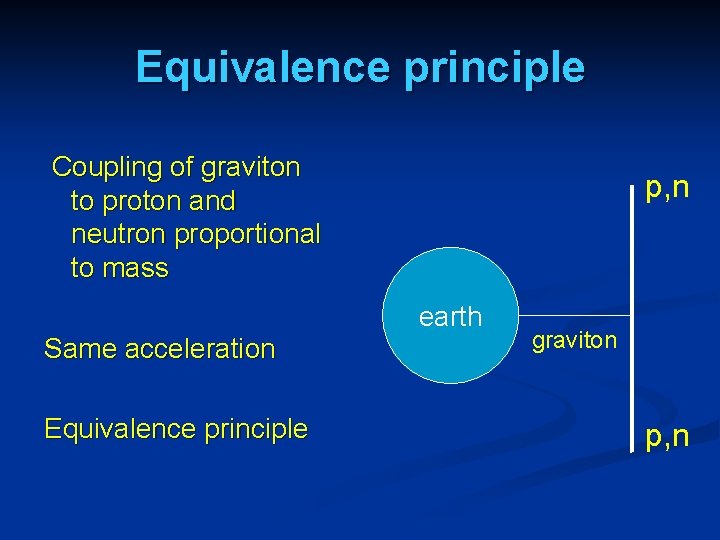 Equivalence principle

Coupling of graviton to proton and neutron proportional to mass

Same acceleration

Equivalence principle

p,n

earth

graviton

p,n